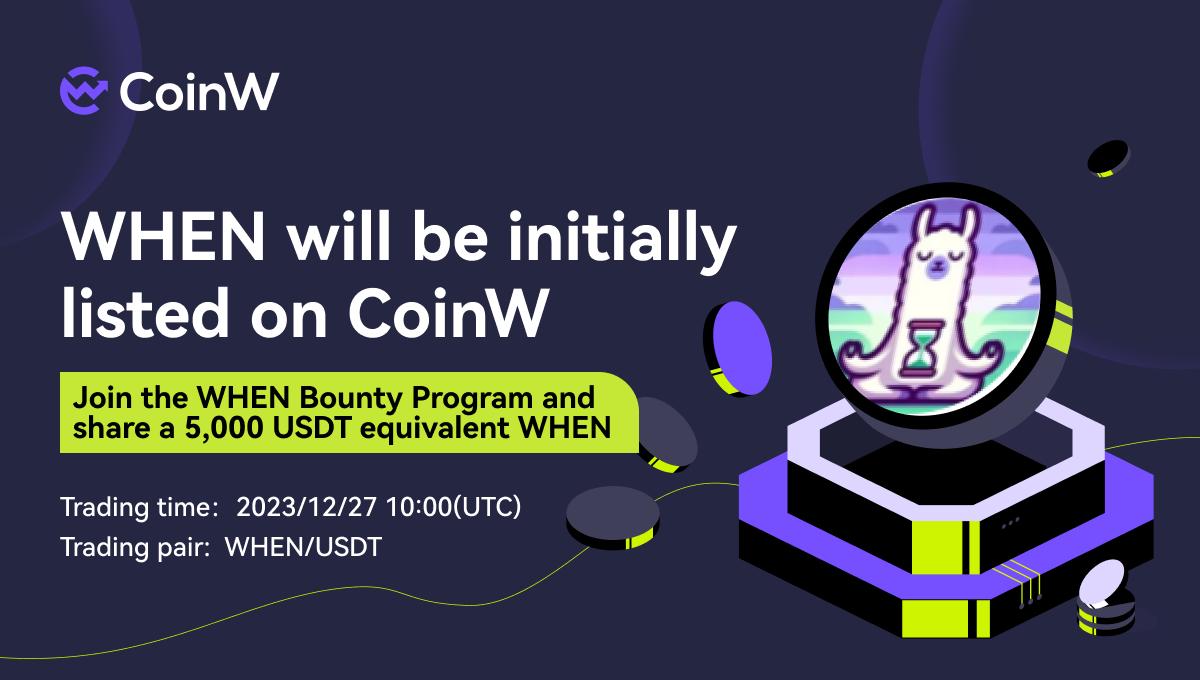 CoinW

WHEN will be initially listed on CoinW

Join the WHEN Bounty Program and share a 5,000 USDT equivalent WHEN

Trading time: 2023/12/27 10:00(UTC)
Trading pair: WHEN/USDT